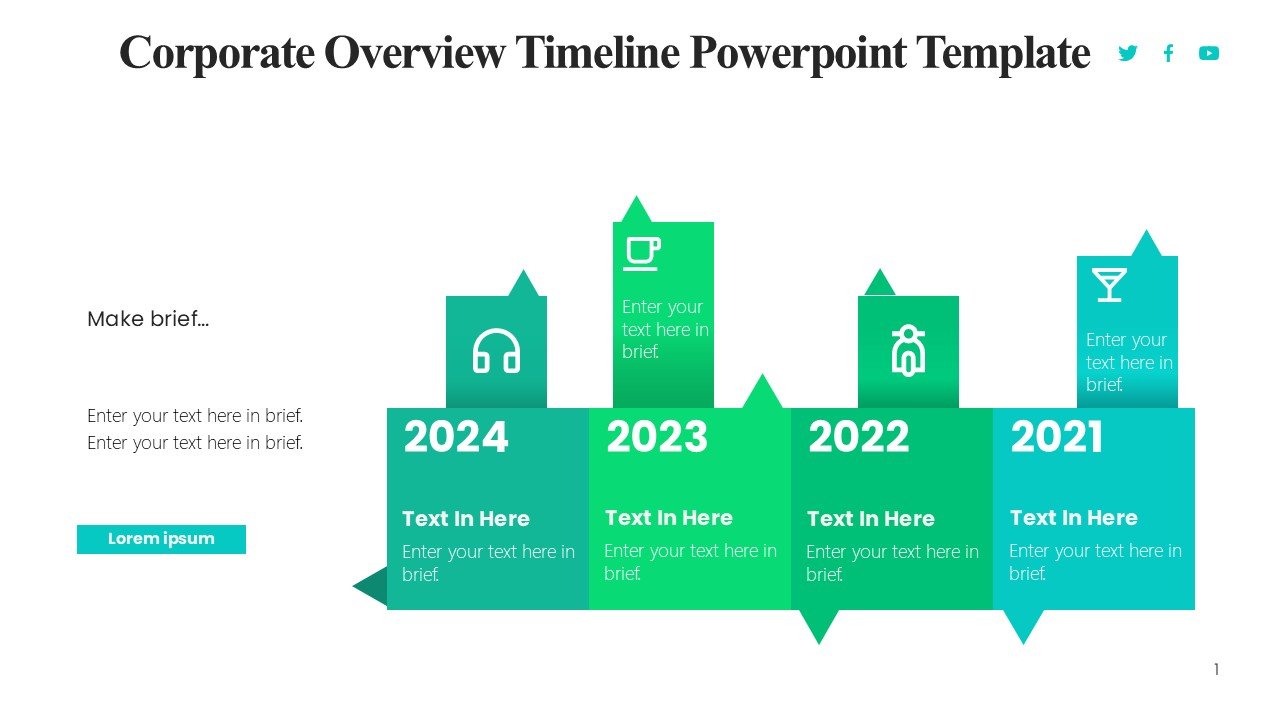 Corporate Overview Timeline Powerpoint Template

Make brief...

Enter your text here in brief. Enter your text here in brief.

Lorem ipsum

Enter your text here in brief.

Enter your text here in brief.

2024

Text In Here

Enter your text here in brief.

2023

Text In Here

Enter your text here in brief.

2022

Text In Here

Enter your text here in brief.

2021

Text In Here

Enter your text here in brief.

1